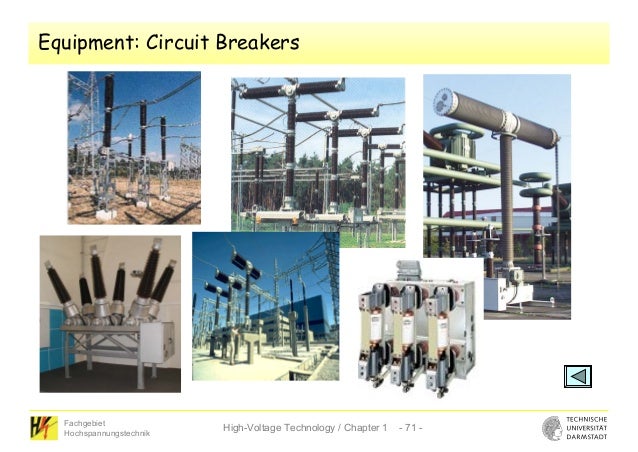 Equipment: Circuit Breakers

Fachgebiet Hochspannungstechnik

High-Voltage Technology / Chapter 1 - 71 -

TECHNISCHE UNIVERSITÄT DARMSTADT